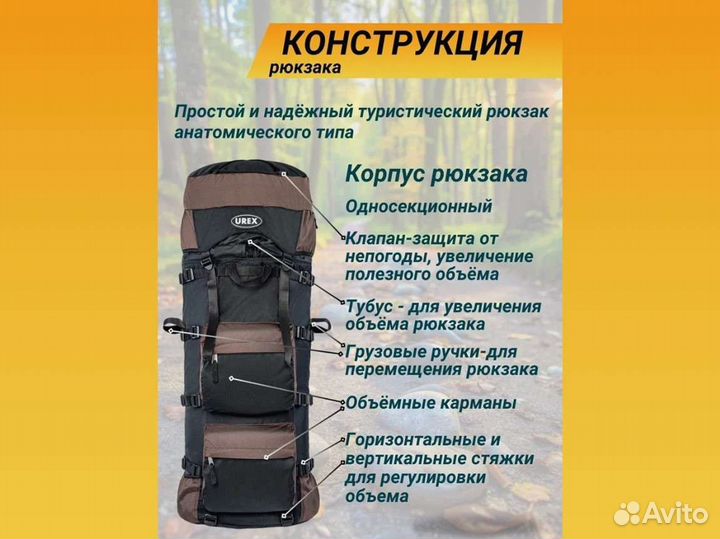 КОНСТРУКЦИЯ
рюкзака

Простой и надёжный туристический рюкзак анатомического типа

UREX

Корпус рюкзака

Односекционный

Клапан-защита от непогоды, увеличение полезного объёма

Тубус - для увеличения объёма рюкзака

Грузовые ручки-для перемещения рюкзака

Объёмные карманы

Горизонтальные и вертикальные стяжки для регулировки объема

Avito